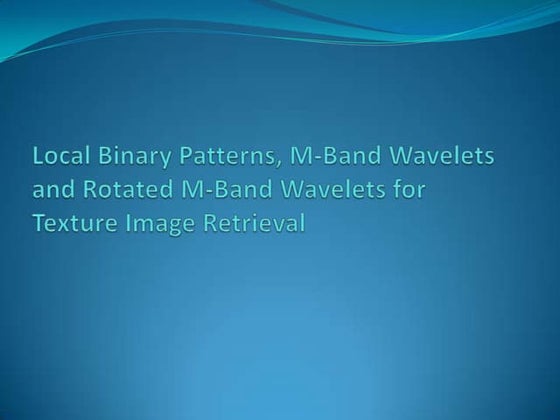 Local Binary Patterns, M-Band Wavelets and Rotated M-Band Wavelets for Texture Image Retrieval